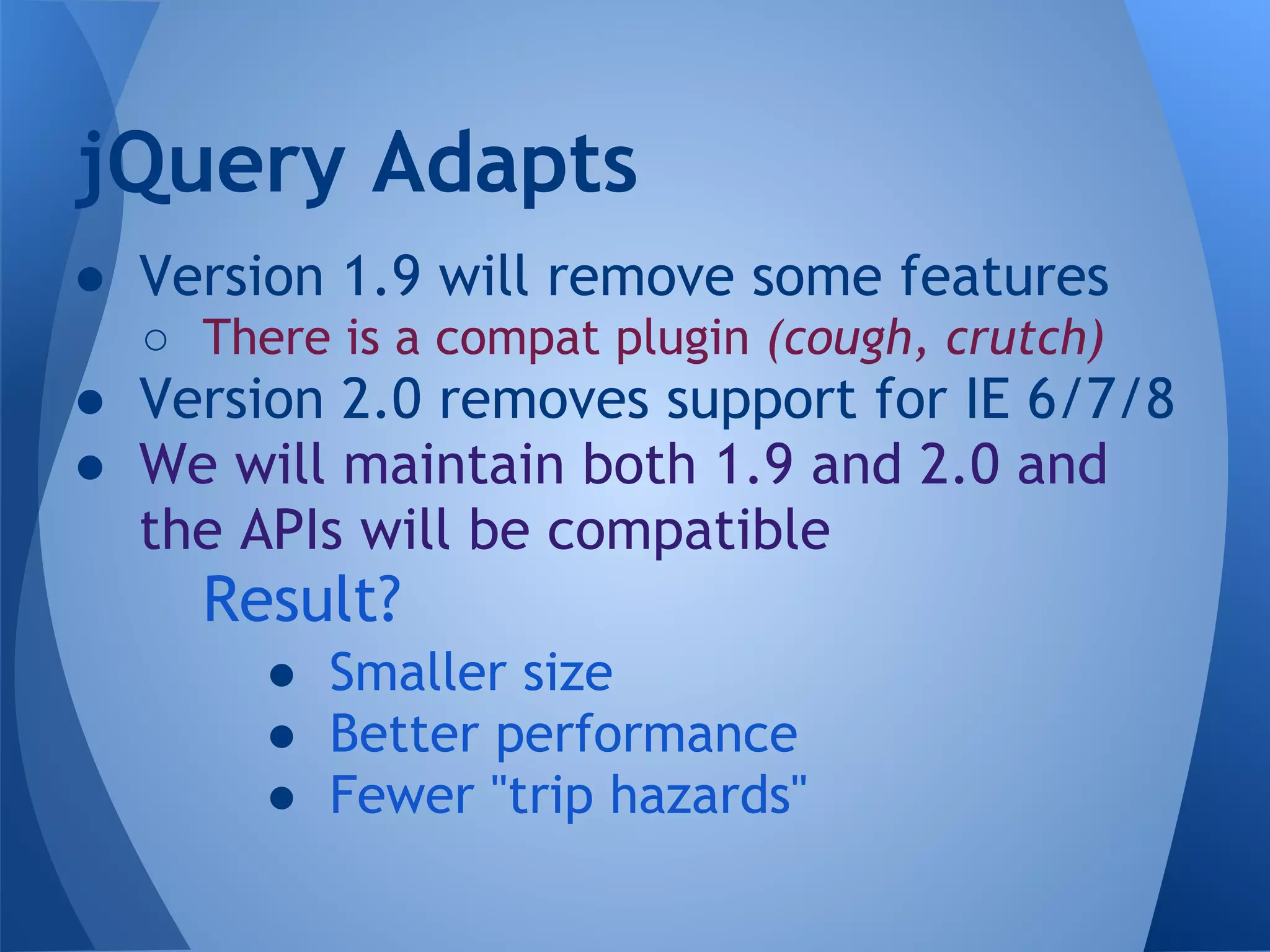 jQuery Adapts

● Version 1.9 will remove some features
○ There is a compat plugin (cough, crutch)
● Version 2.0 removes support for IE 6/7/8
● We will maintain both 1.9 and 2.0 and the APIs will be compatible

Result?

● Smaller size
● Better performance
● Fewer "trip hazards"